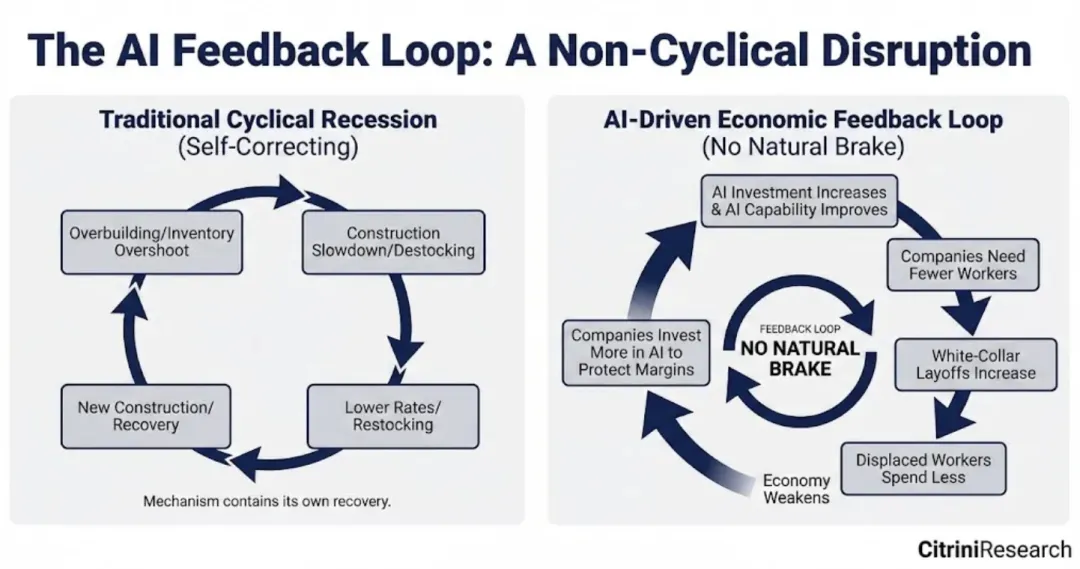 The AI Feedback Loop: A Non-Cyclical Disruption

Traditional Cyclical Recession
(Self-Correcting)

Overbuilding/Inventory Overshoot

Construction Slowdown/Destocking

Lower Rates/ Restocking

New Construction/ Recovery

Mechanism contains its own recovery.

AI-Driven Economic Feedback Loop
(No Natural Brake)

AI Investment Increases & AI Capability Improves

Companies Need Fewer Workers

White-Collar Layoffs Increase

Displaced Workers Spend Less

Economy Weakens

Companies Invest More in AI to Protect Margins

FEEDBACK LOOP
NO NATURAL BRAKE

CitriniResearch